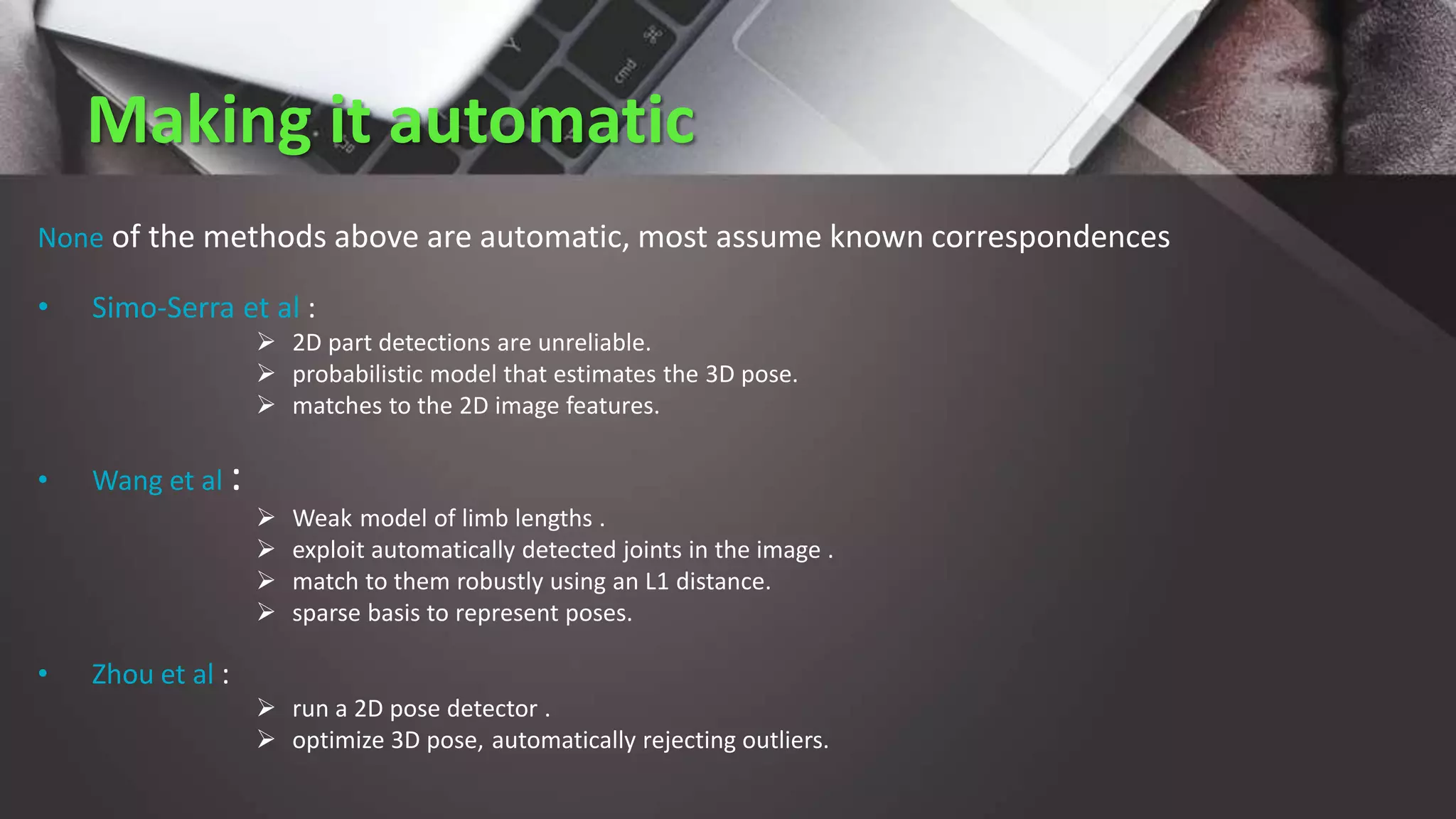 Making it automatic

None of the methods above are automatic, most assume known correspondences

• Simo-Serra et al :
➢ 2D part detections are unreliable.
➢ probabilistic model that estimates the 3D pose.
➢ matches to the 2D image features.

• Wang et al :
➢ Weak model of limb lengths .
➢ exploit automatically detected joints in the image .
➢ match to them robustly using an L1 distance.
➢ sparse basis to represent poses.

• Zhou et al :
➢ run a 2D pose detector .
➢ optimize 3D pose, automatically rejecting outliers.